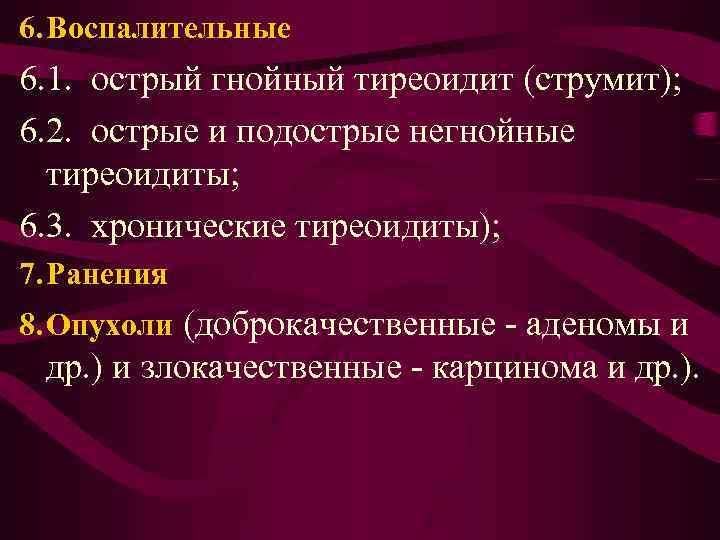 6. Воспалительные

6.1. острый гнойный тиреоидит (струмит);

6.2. острые и подострые негнойные тиреоидиты;

6.3. хронические тиреоидиты);

7. Ранения

8. Опухоли (доброкачественные - аденомы и др.) и злокачественные - карцинома и др.).